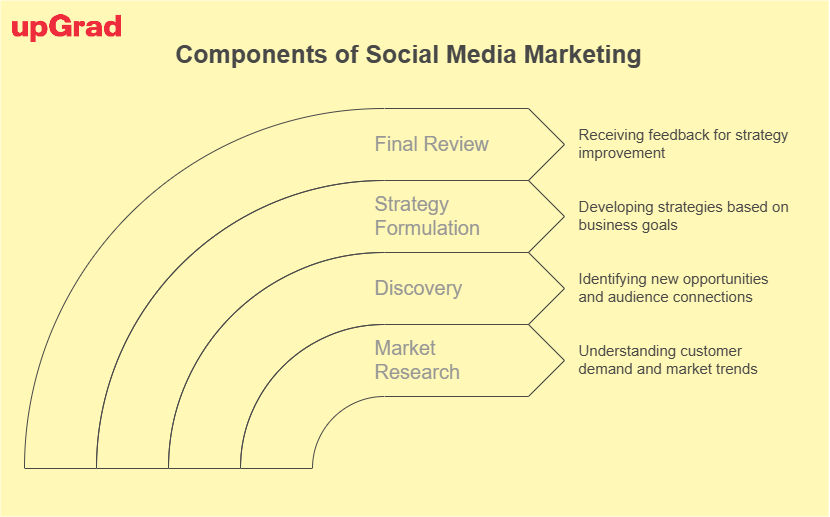 upGrad

Components of Social Media Marketing

Final Review

Receiving feedback for strategy improvement

Strategy Formulation

Developing strategies based on business goals

Discovery

Identifying new opportunities and audience connections

Market Research

Understanding customer demand and market trends